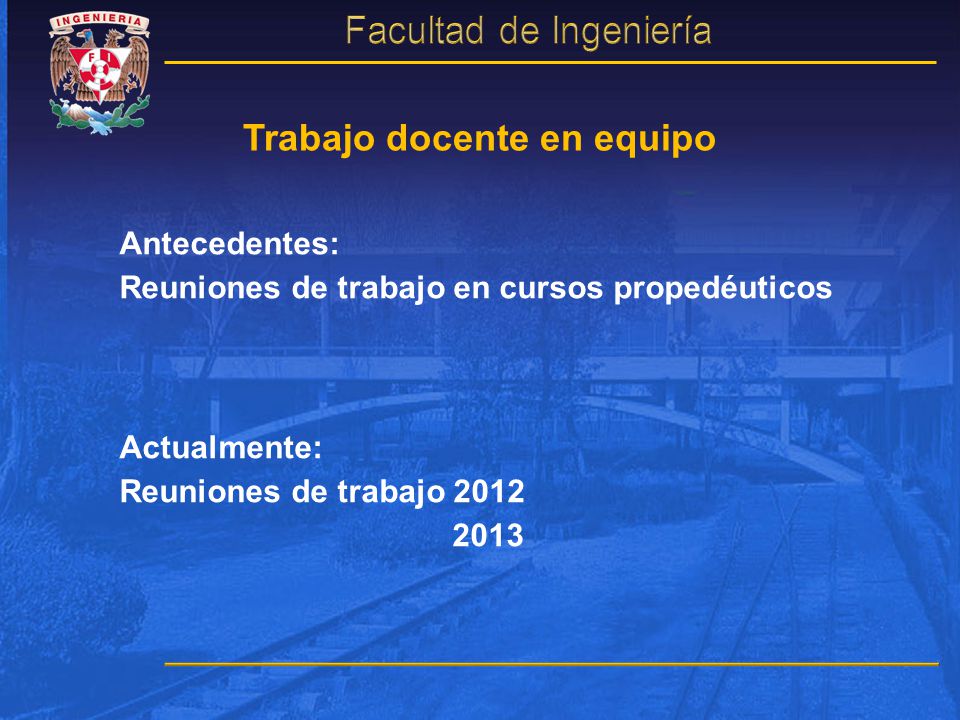 INGENIERIA
FI

Facultad de Ingeniería

Trabajo docente en equipo

Antecedentes:
Reuniones de trabajo en cursos propedéuticos

Actualmente:
Reuniones de trabajo 2012
2013